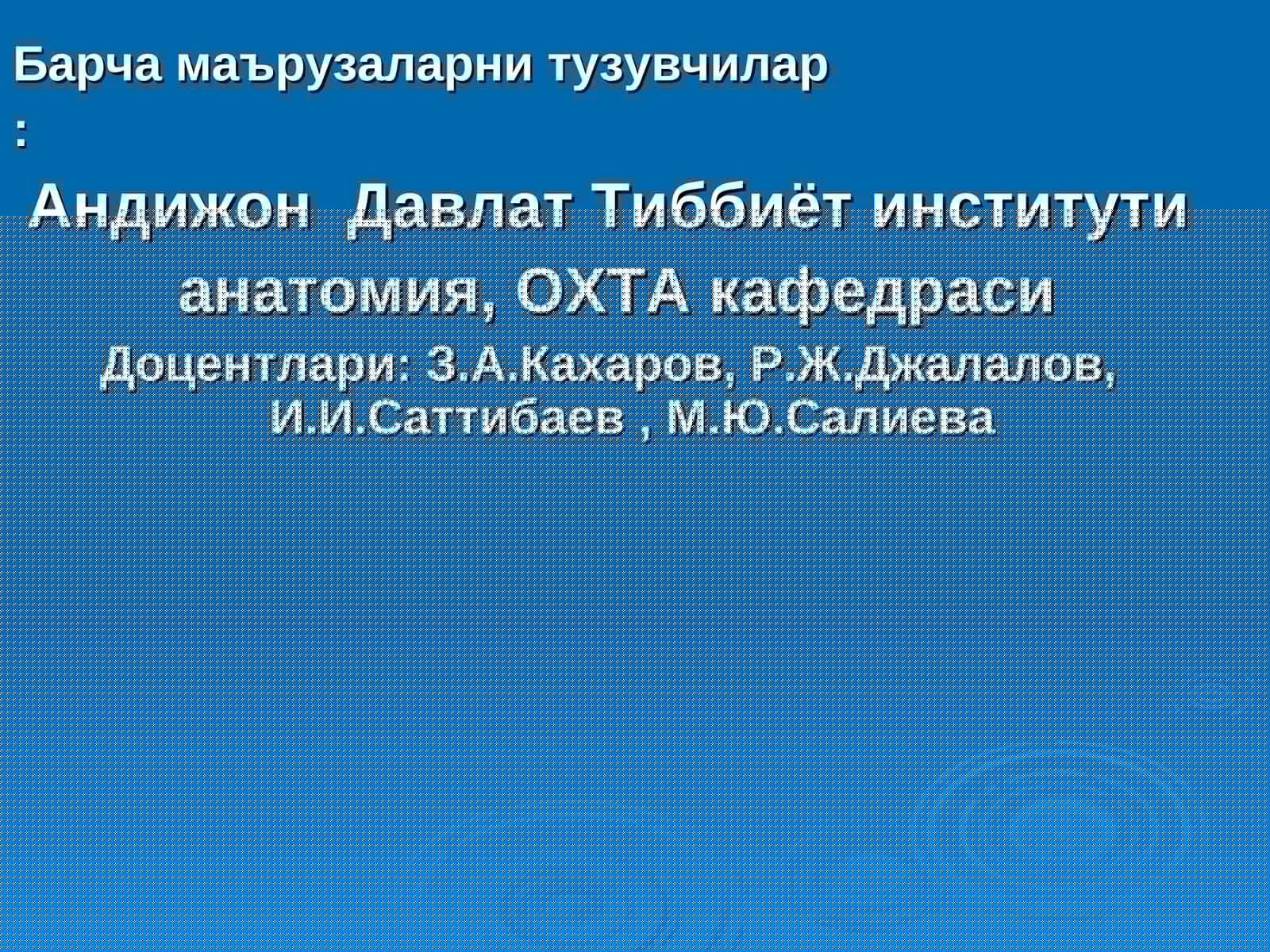 Барча маърузаларни тузувчилар
:

Андижон Давлат Тиббиёт институти анатомия, ОХТА кафедраси

Доцентлари: З.А.Кахаров, Р.Ж.Джалалов, И.И.Саттибаев , М.Ю.Салиева